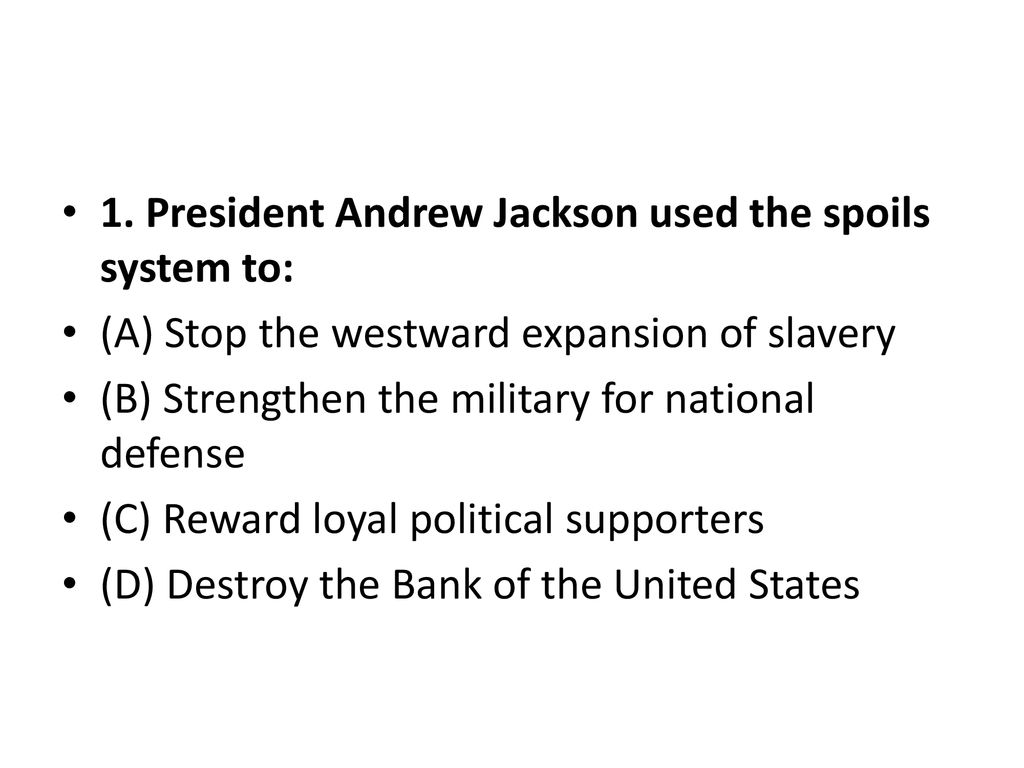 • 1. President Andrew Jackson used the spoils system to:
• (A) Stop the westward expansion of slavery
• (B) Strengthen the military for national defense
• (C) Reward loyal political supporters
• (D) Destroy the Bank of the United States